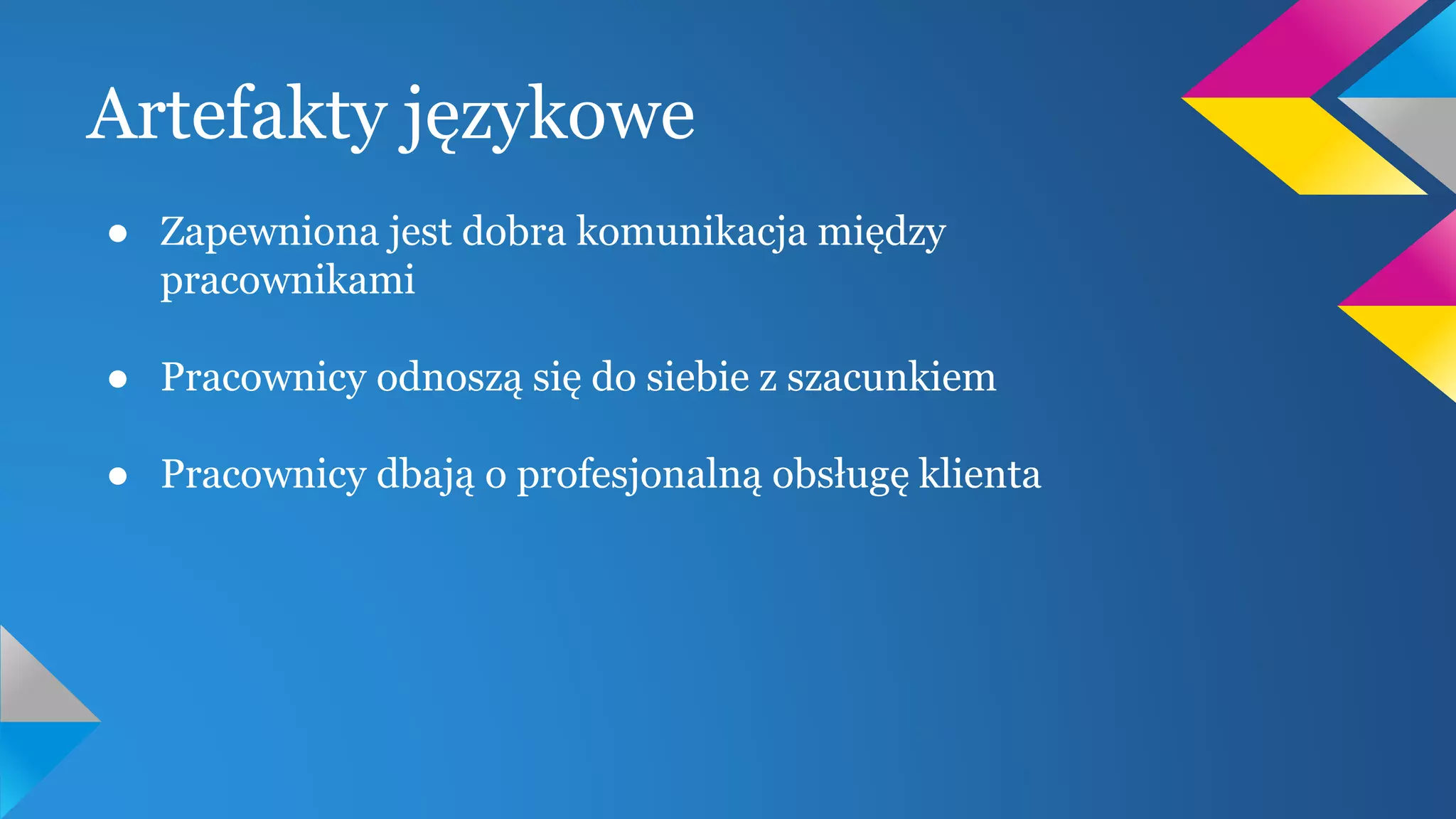 Artefakty językowe

● Zapewniona jest dobra komunikacja między pracownikami

● Pracownicy odnoszą się do siebie z szacunkiem

● Pracownicy dbają o profesjonalną obsługę klienta